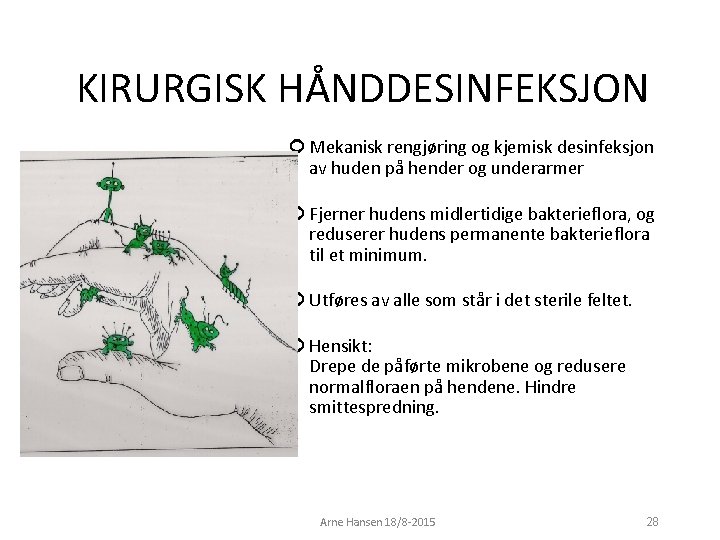 KIRURGISK HÅNDDESINFEKSJON

Mekanisk rengjøring og kjemisk desinfeksjon av huden på hender og underarmer

Fjerner hudens midlertidige bakterieflora, og reduserer hudens permanente bakterieflora til et minimum.

Utføres av alle som står i det sterile feltet.

Hensikt:
Drepe de påførte mikrobene og redusere normalfloraen på hendene. Hindre smittespredning.

Arne Hansen 18/8-2015

28